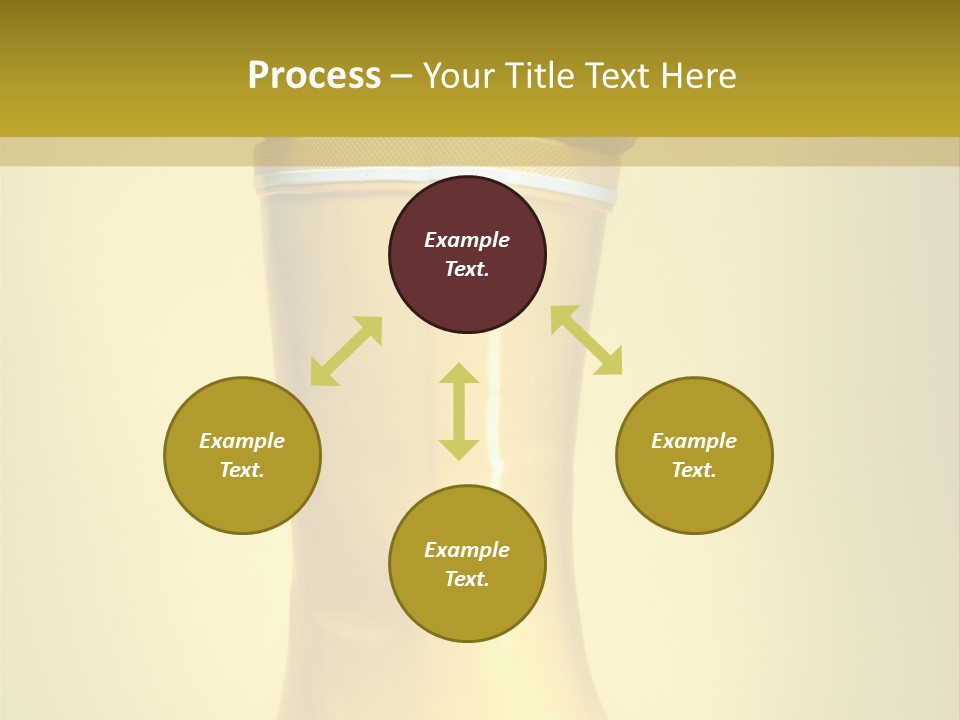 Process – Your Title Text Here

Example Text.

Example Text.

Example Text.

Example Text.